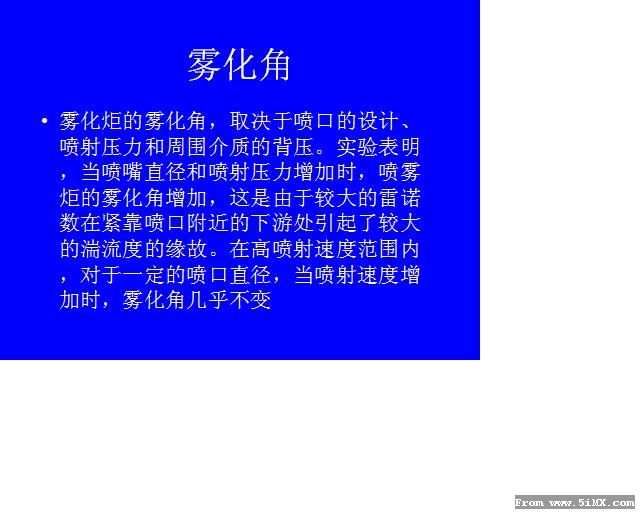 雾化角

• 雾化炬的雾化角，取决于喷口的设计、喷射压力和周围介质的背压。实验表明，当喷嘴直径和喷射压力增加时，喷雾炬的雾化角增加，这是由于较大的雷诺数在紧靠喷口附近的下游处引起了较大的湍流度的缘故。在高喷射速度范围内，对于一定的喷口直径，当喷射速度增加时，雾化角几乎不变

From www.5iMX.com